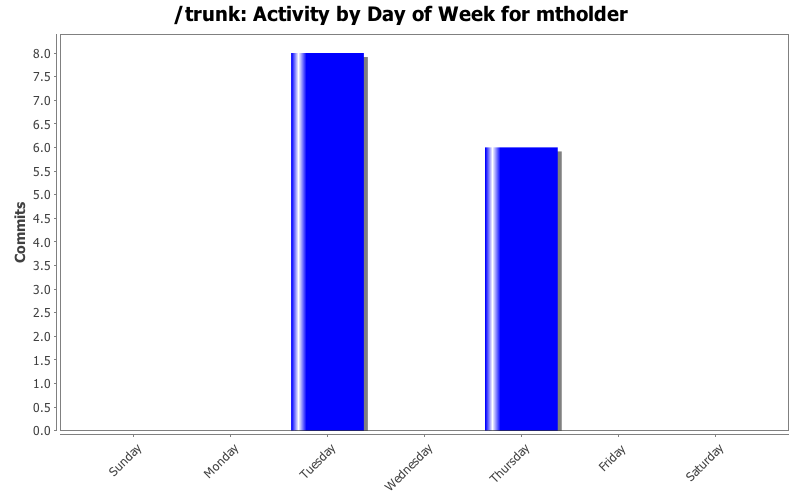 /trunk: Activity by Day of Week for mtholder

Commits

8.0
7.5
7.0
6.5
6.0
5.5
5.0
4.5
4.0
3.5
3.0
2.5
2.0
1.5
1.0
0.5
0.0

Sunday
Monday
Tuesday
Wednesday
Thursday
Friday
Saturday